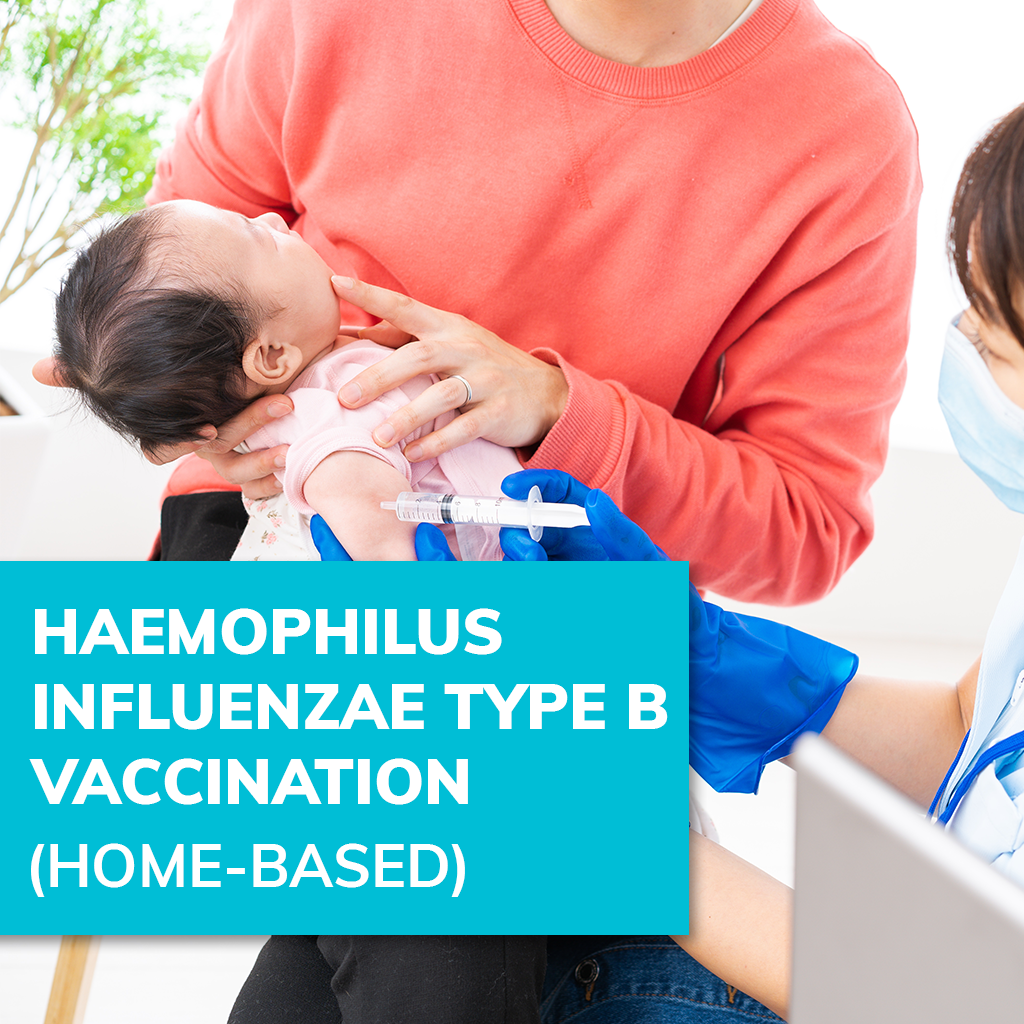 HAEMOPHILUS INFLUENZAE TYPE B VACCINATION
(HOME-BASED)